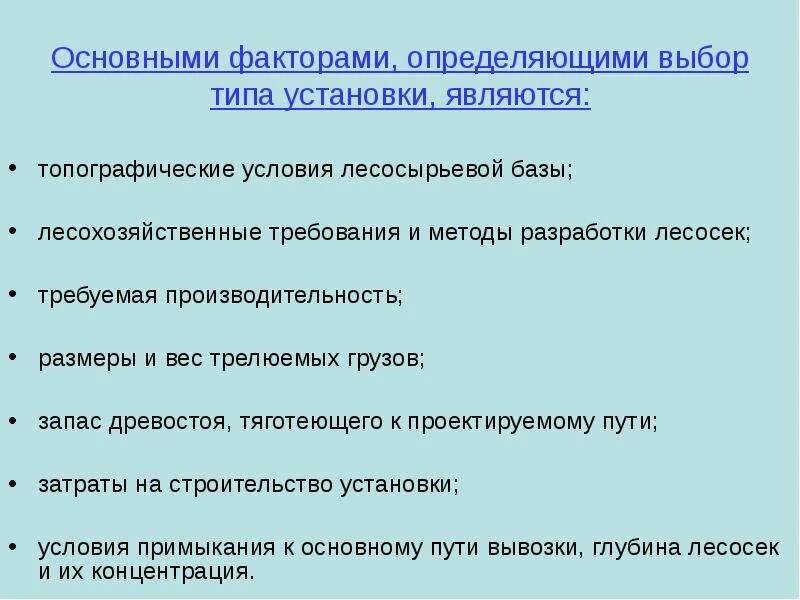 Основными факторами, определяющими выбор типа установки, являются:

• топографические условия лесосырьевой базы;

• лесохозяйственные требования и методы разработки лесосек;

• требуемая производительность;

• размеры и вес трелюемых грузов;

• запас древостоя, тяготеющего к проектируемому пути;

• затраты на строительство установки;

• условия примыкания к основному пути вывозки, глубина лесосек и их концентрация.